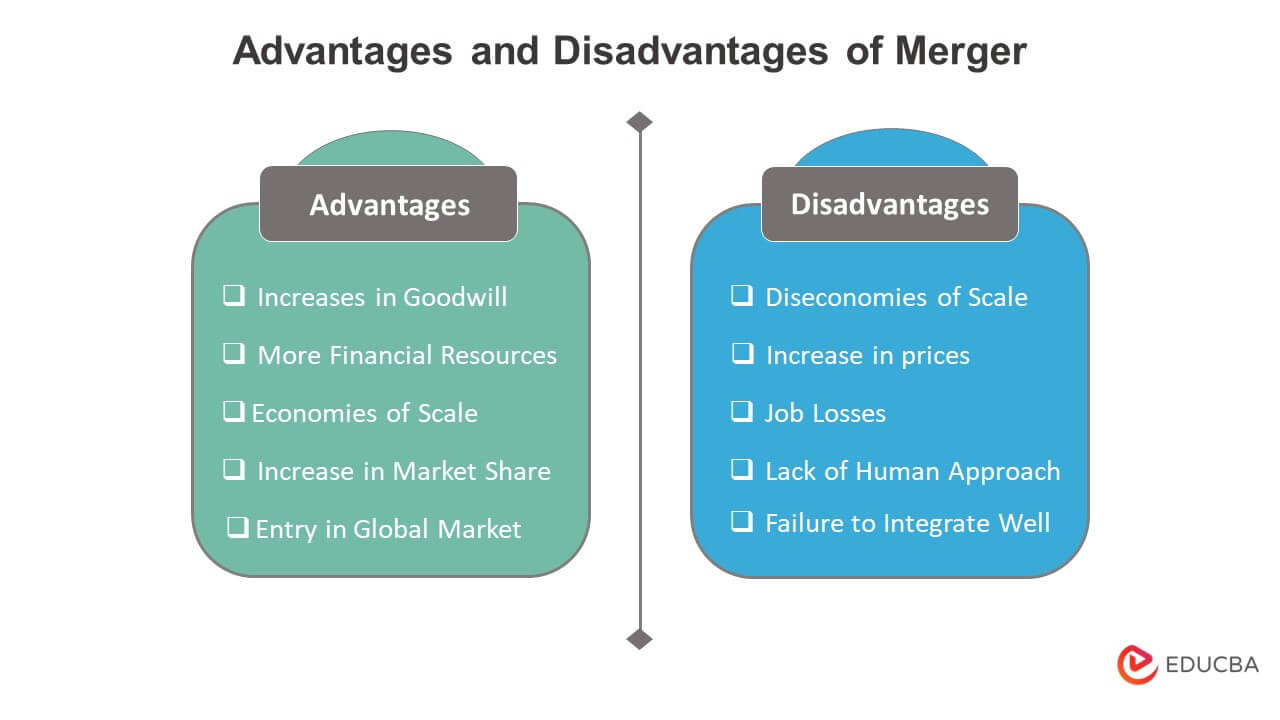 Advantages and Disadvantages of Merger

Advantages

❑ Increases in Goodwill
❑ More Financial Resources
❑ Economies of Scale
❑ Increase in Market Share
❑ Entry in Global Market

Disadvantages

❑ Diseconomies of Scale
❑ Increase in prices
❑ Job Losses
❑ Lack of Human Approach
❑ Failure to Integrate Well

EDUCBA